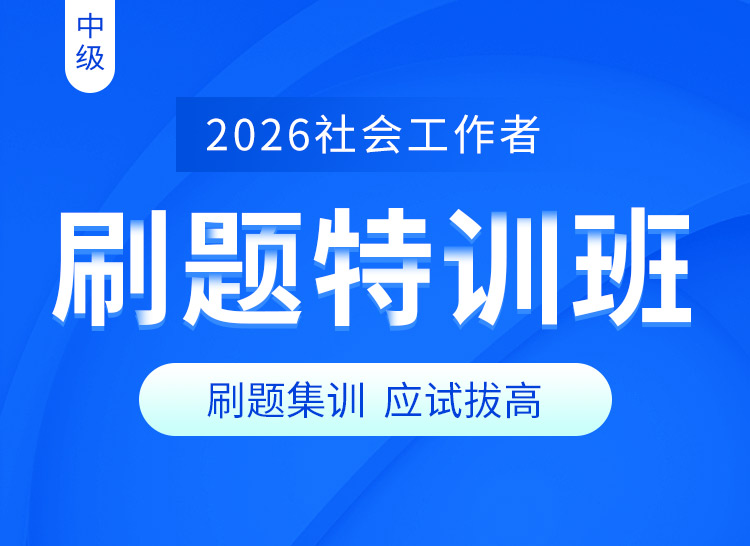 中级

2026社会工作者

刷题特训班

刷题集训 应试拔高